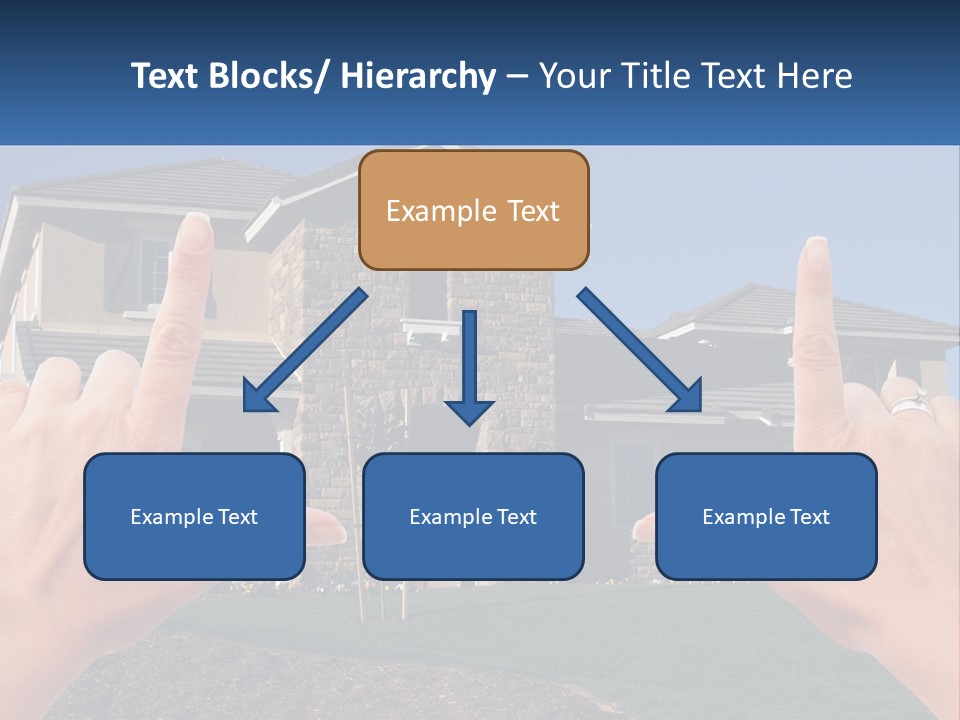 Text Blocks/ Hierarchy – Your Title Text Here

Example Text

Example Text

Example Text

Example Text